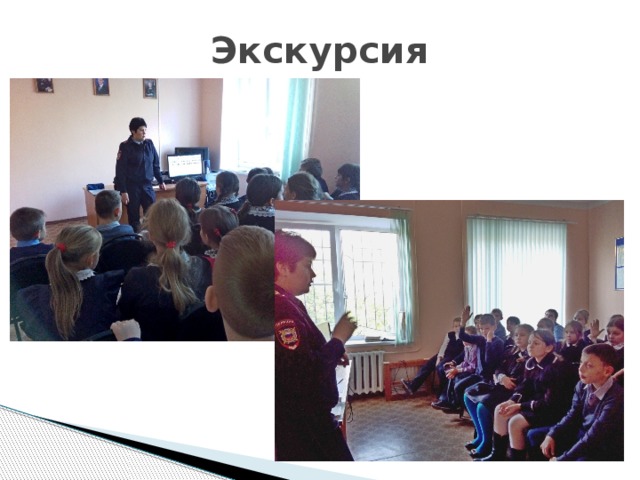 Экскурсия